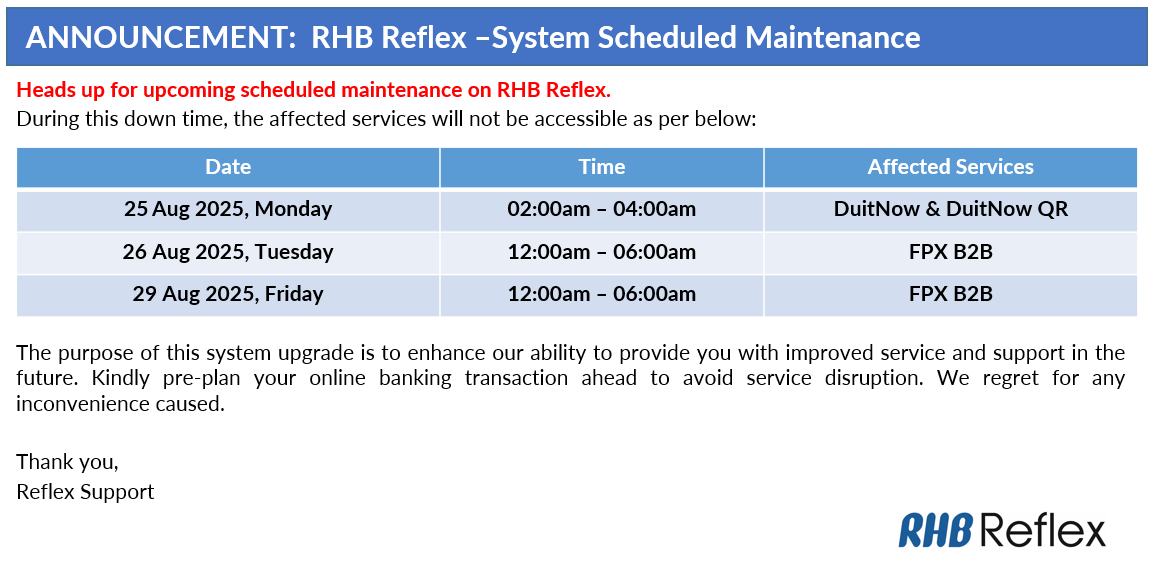 ANNOUNCEMENT: RHB Reflex –System Scheduled Maintenance

Heads up for upcoming scheduled maintenance on RHB Reflex.
During this down time, the affected services will not be accessible as per below:

| Date | Time | Affected Services |
|---|---|---|
| 25 Aug 2025, Monday | 02:00am – 04:00am | DuitNow & DuitNow QR |
| 26 Aug 2025, Tuesday | 12:00am – 06:00am | FPX B2B |
| 29 Aug 2025, Friday | 12:00am – 06:00am | FPX B2B |

The purpose of this system upgrade is to enhance our ability to provide you with improved service and support in the future. Kindly pre-plan your online banking transaction ahead to avoid service disruption. We regret for any inconvenience caused.

Thank you,
Reflex Support

RHB Reflex